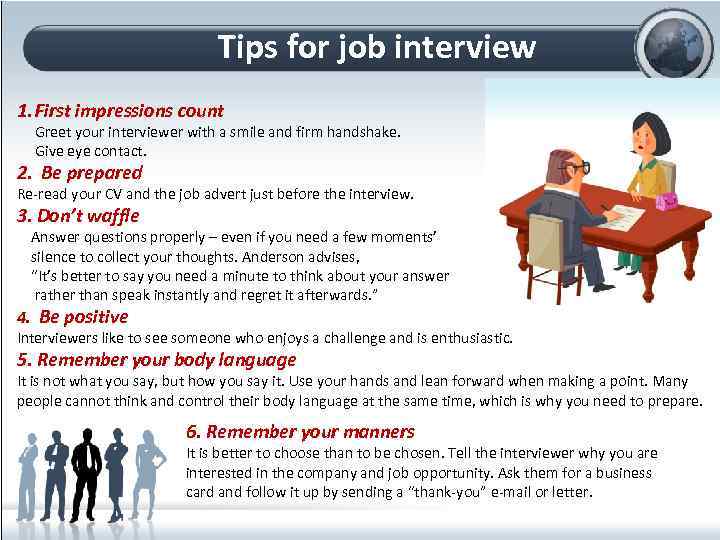 Tips for job interview

1. First impressions count
Greet your interviewer with a smile and firm handshake. Give eye contact.

2. Be prepared
Re-read your CV and the job advert just before the interview.

3. Don't waffle
Answer questions properly – even if you need a few moments' silence to collect your thoughts. Anderson advises, "It's better to say you need a minute to think about your answer rather than speak instantly and regret it afterwards."

4. Be positive
Interviewers like to see someone who enjoys a challenge and is enthusiastic.

5. Remember your body language
It is not what you say, but how you say it. Use your hands and lean forward when making a point. Many people cannot think and control their body language at the same time, which is why you need to prepare.

6. Remember your manners
It is better to choose than to be chosen. Tell the interviewer why you are interested in the company and job opportunity. Ask them for a business card and follow it up by sending a "thank-you" e-mail or letter.